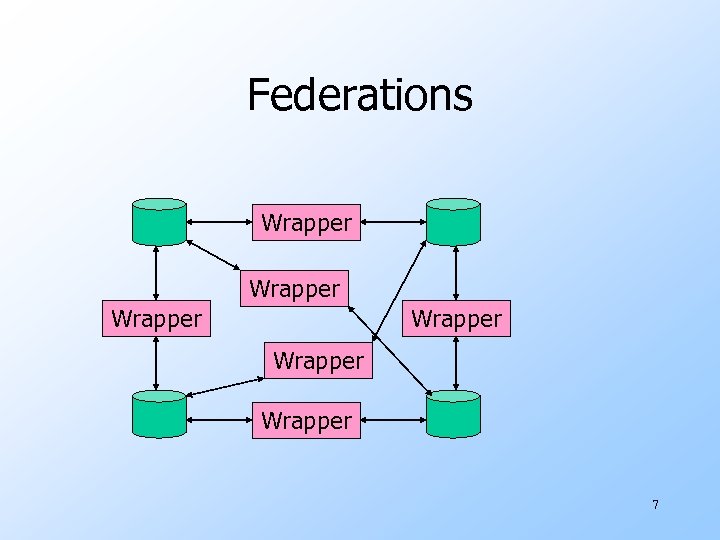 Federations

Wrapper

Wrapper

Wrapper

Wrapper

Wrapper

Wrapper

7